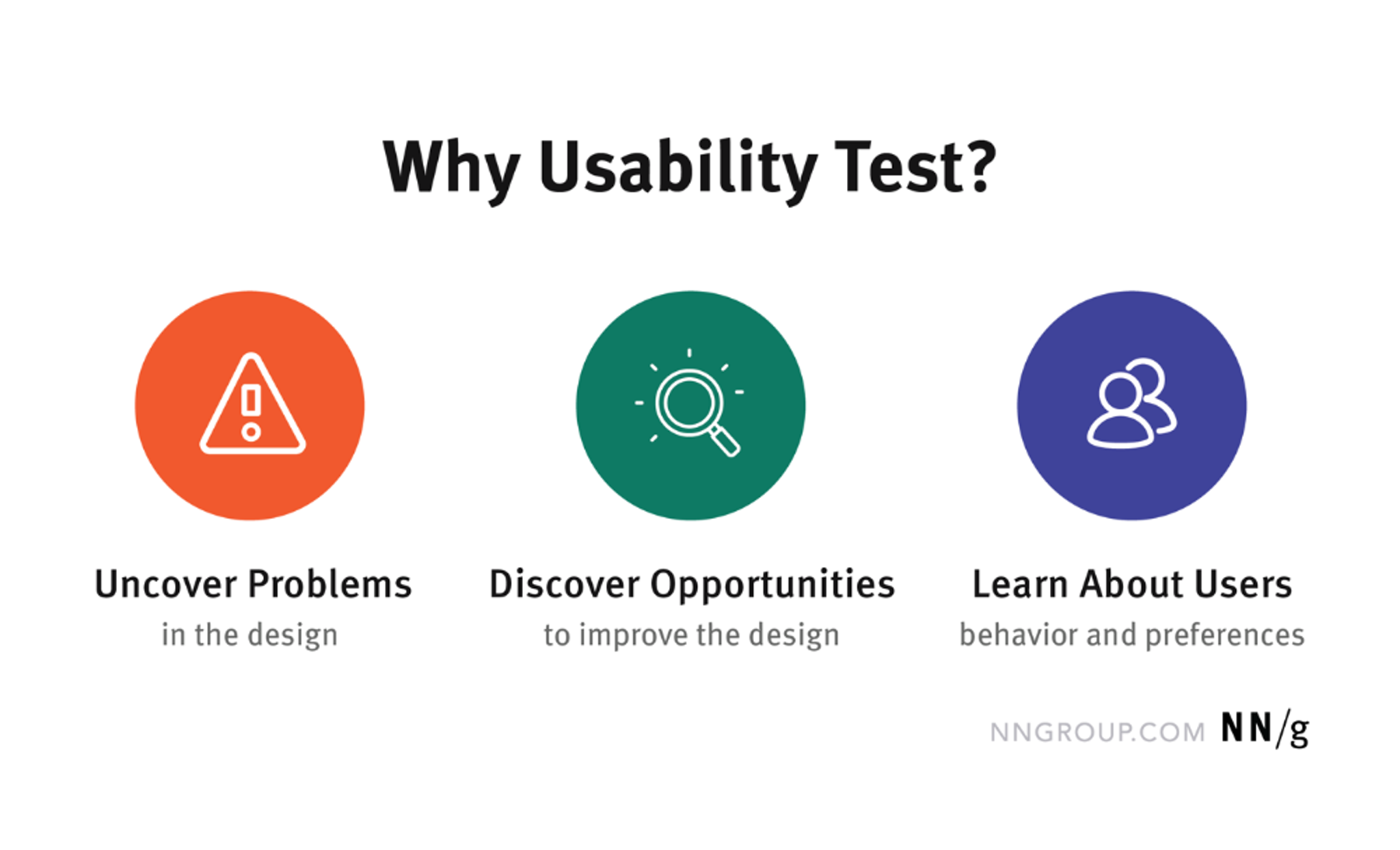 Why Usability Test?

Uncover Problems
in the design

Discover Opportunities
to improve the design

Learn About Users
behavior and preferences

NNGROUP.COM NN/g